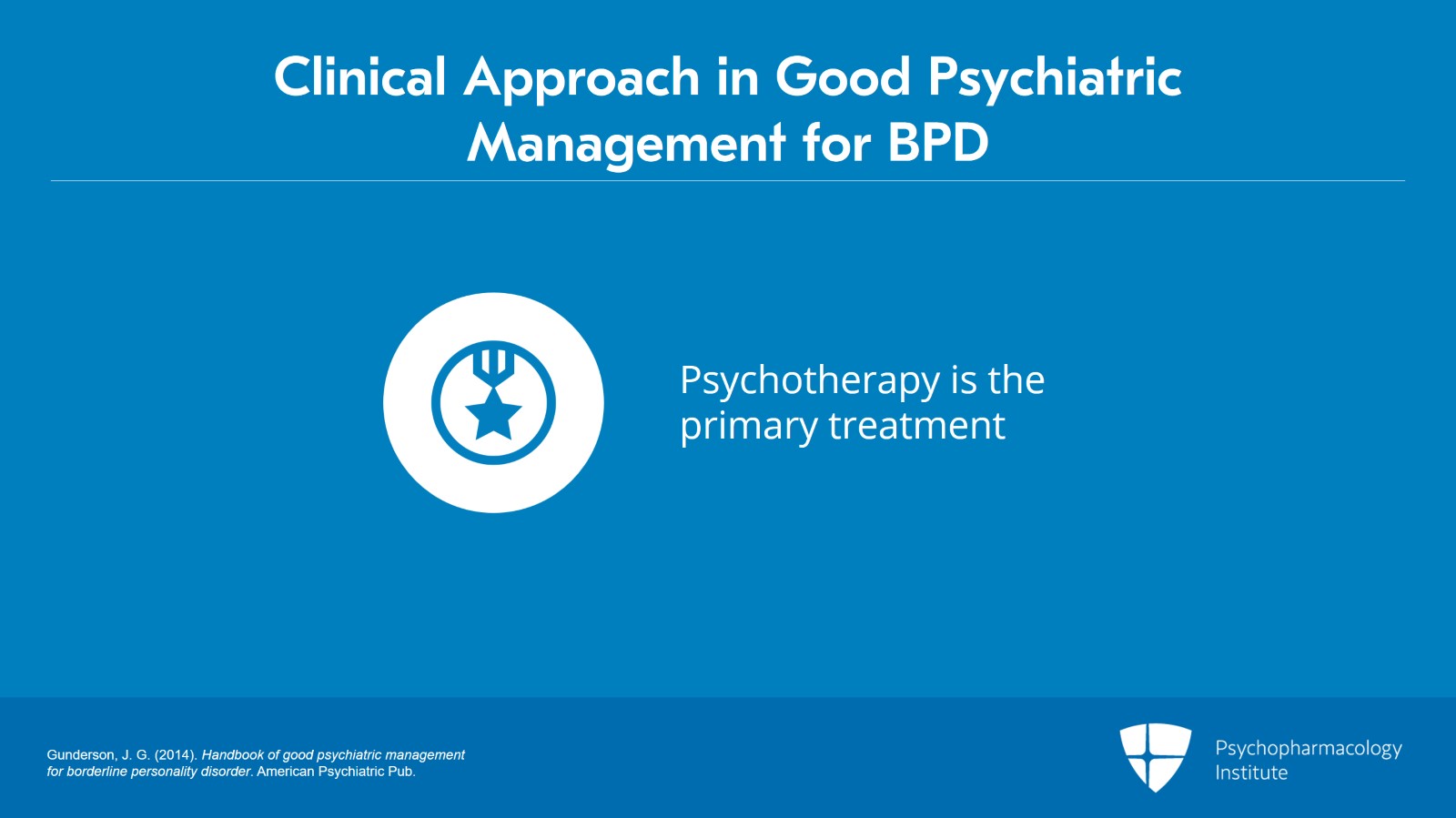 Clinical Approach in Good Psychiatric Management for BPD

Psychotherapy is the primary treatment

Gunderson, J. G. (2014). Handbook of good psychiatric management for borderline personality disorder. American Psychiatric Pub.

Psychopharmacology Institute